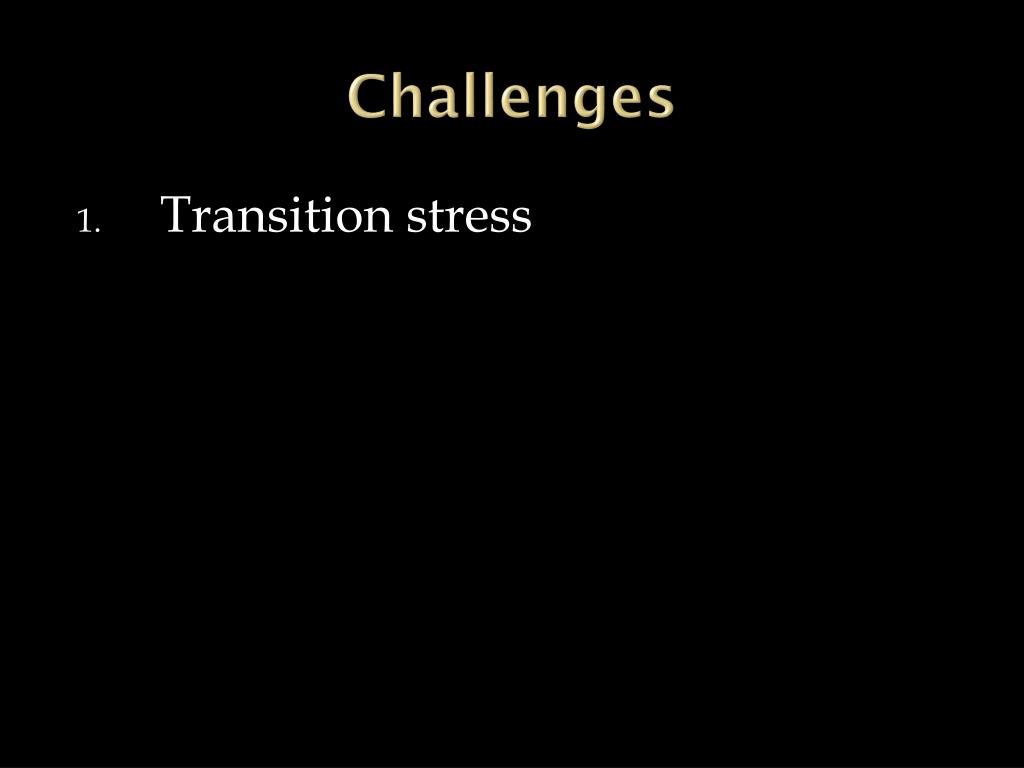 Challenges

1. Transition stress